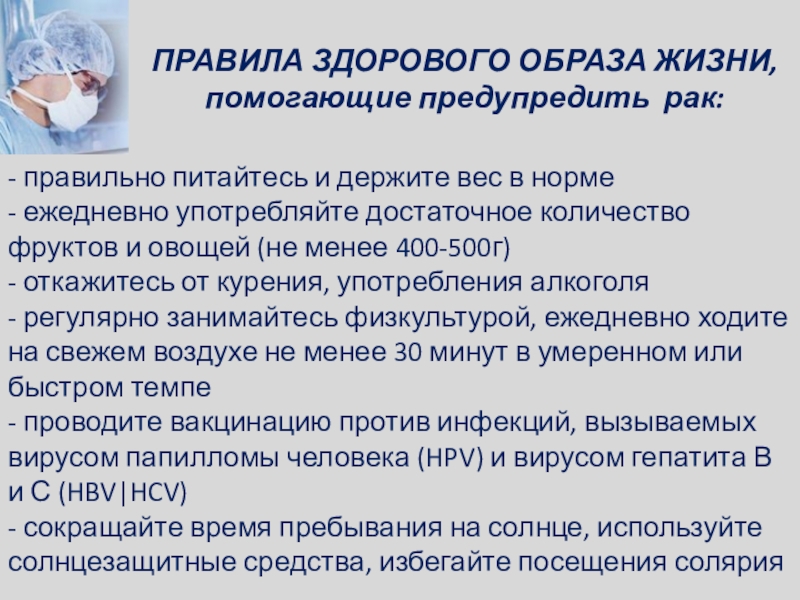 ПРАВИЛА ЗДОРОВОГО ОБРАЗА ЖИЗНИ, помогающие предупредить рак:

- правильно питайтесь и держите вес в норме
- ежедневно употребляйте достаточное количество фруктов и овощей (не менее 400-500г)
- откажитесь от курения, употребления алкоголя
- регулярно занимайтесь физкультурой, ежедневно ходите на свежем воздухе не менее 30 минут в умеренном или быстром темпе
- проводите вакцинацию против инфекций, вызываемых вирусом папилломы человека (HPV) и вирусом гепатита В и С (HBV|HCV)
- сокращайте время пребывания на солнце, используйте солнцезащитные средства, избегайте посещения солярия